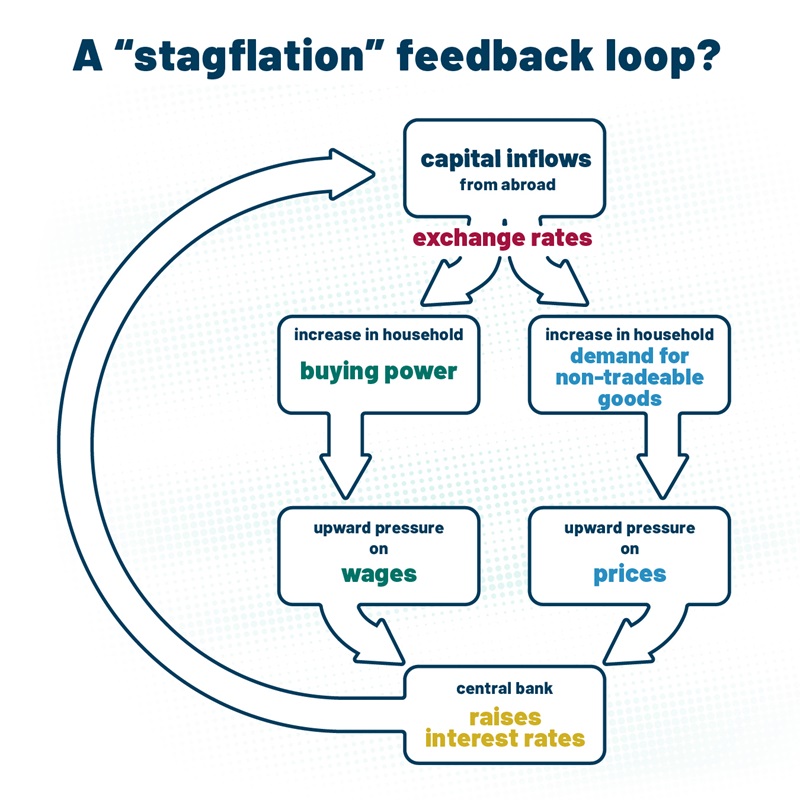 A “stagflation” feedback loop?

capital inflows
from abroad

exchange rates

increase in household
buying power

increase in household
demand for non-tradeable goods

upward pressure on
wages

upward pressure on
prices

central bank
raises interest rates